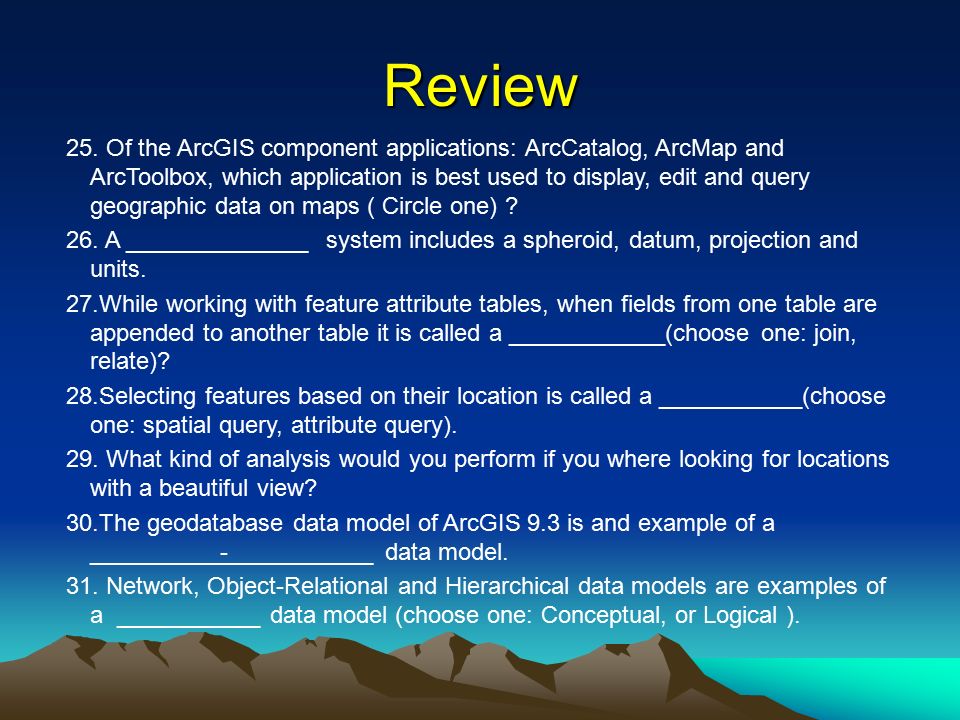 Review

25. Of the ArcGIS component applications: ArcCatalog, ArcMap and ArcToolbox, which application is best used to display, edit and query geographic data on maps ( Circle one) ?

26. A ______________ system includes a spheroid, datum, projection and units.

27.While working with feature attribute tables, when fields from one table are appended to another table it is called a ____________(choose one: join, relate)?

28.Selecting features based on their location is called a ___________(choose one: spatial query, attribute query).

29. What kind of analysis would you perform if you where looking for locations with a beautiful view?

30.The geodatabase data model of ArcGIS 9.3 is and example of a __________-___________ data model.

31. Network, Object-Relational and Hierarchical data models are examples of a ___________ data model (choose one: Conceptual, or Logical ).